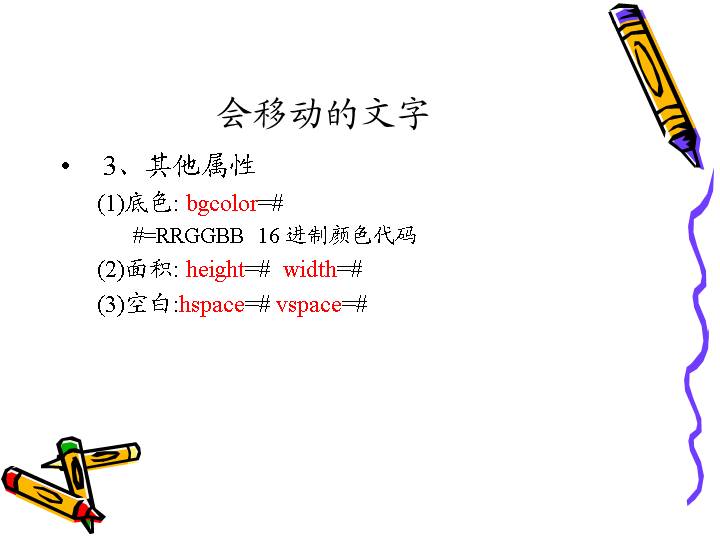 会移动的文字

• 3、其他属性

(1)底色: bgcolor=#

#=RRGGBB 16 进制颜色代码

(2)面积: height=# width=#

(3)空白:hspace=# vspace=#